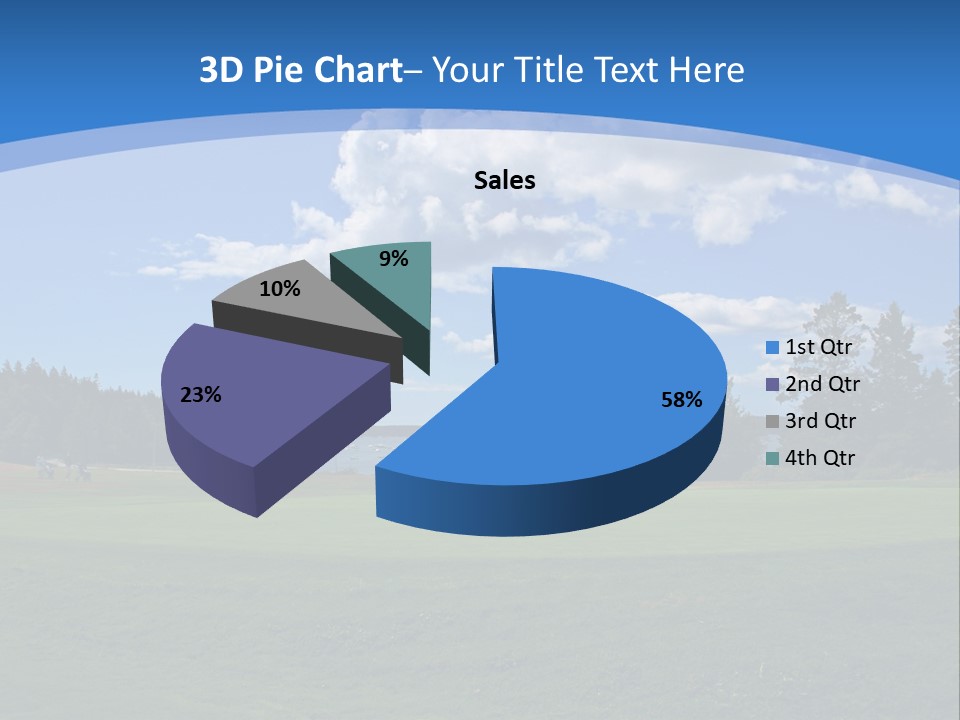 3D Pie Chart– Your Title Text Here

Sales

9%

10%

23%

58%

1st Qtr
2nd Qtr
3rd Qtr
4th Qtr